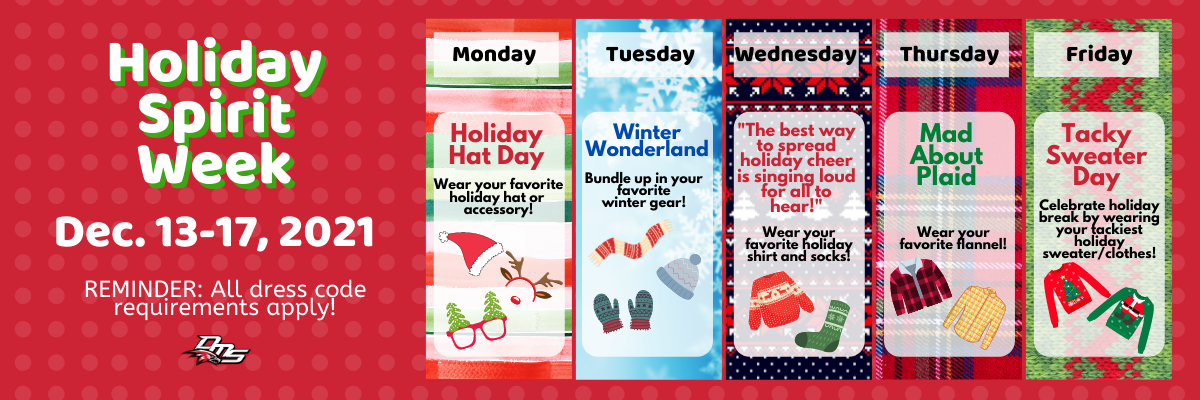 Holiday Spirit Week

Dec. 13-17, 2021

REMINDER: All dress code requirements apply!

DMS

Monday

Holiday Hat Day

Wear your favorite holiday hat or accessory!

Tuesday

Winter Wonderland

Bundle up in your favorite winter gear!

Wednesday

"The best way to spread holiday cheer is singing loud for all to hear!"

Wear your favorite holiday shirt and socks!

Thursday

Mad About Plaid

Wear your favorite flannel!

Friday

Tacky Sweater Day

Celebrate holiday break by wearing your tackiest holiday sweater/clothes!